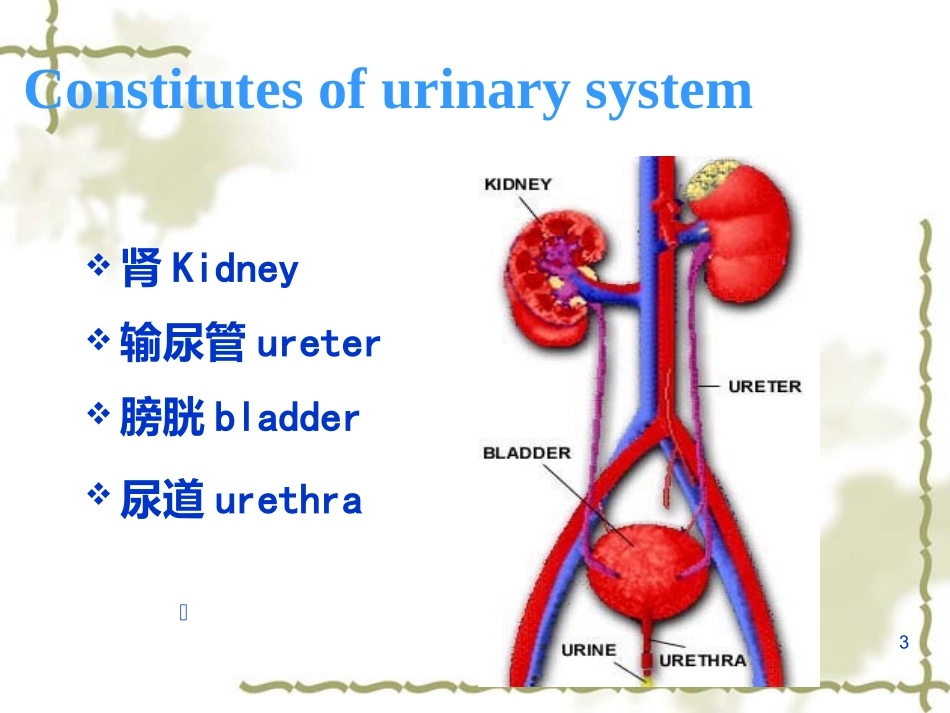 Constitutes of urinary system

❖ 肾 Kidney

❖ 输尿管 ureter

❖ 膀胱 bladder

❖ 尿道 urethra

KIDNEY

URETER

BLADDER

URINE

URETHRA

3